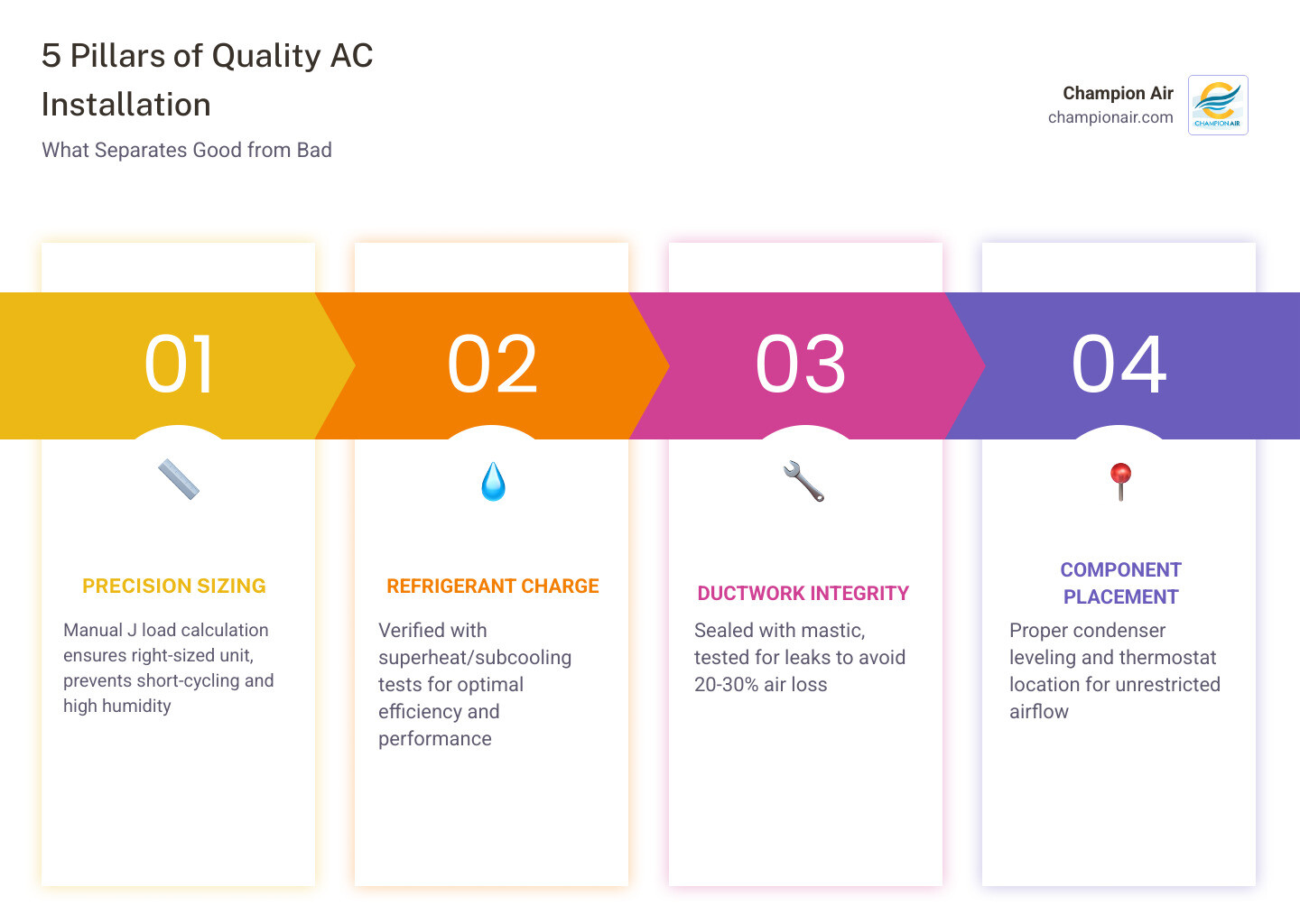 5 Pillars of Quality AC Installation

What Separates Good from Bad

Champion Air
championair.com

CHAMPIONAIR

01

PRECISION SIZING

Manual J load calculation ensures right-sized unit, prevents short-cycling and high humidity

02

REFRIGERANT CHARGE

Verified with superheat/subcooling tests for optimal efficiency and performance

03

DUCTWORK INTEGRITY

Sealed with mastic, tested for leaks to avoid 20-30% air loss

04

COMPONENT PLACEMENT

Proper condenser leveling and thermostat location for unrestricted airflow